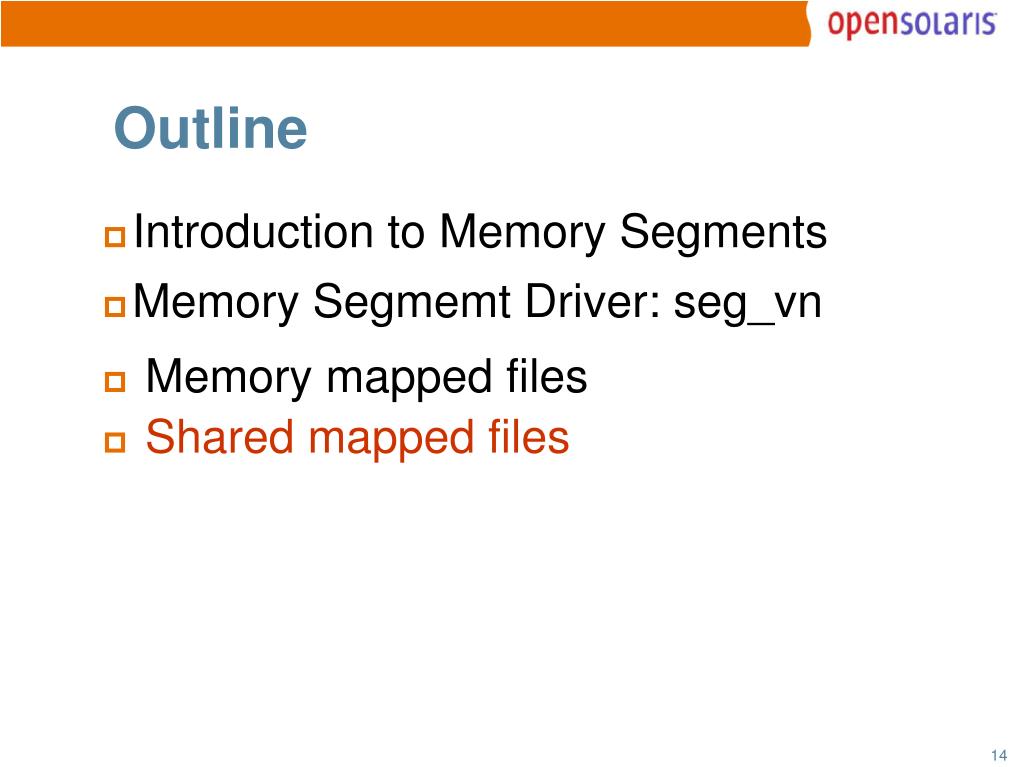 opensolaris

Outline

Introduction to Memory Segments

Memory Segmemt Driver: seg_vn

Memory mapped files

Shared mapped files

14